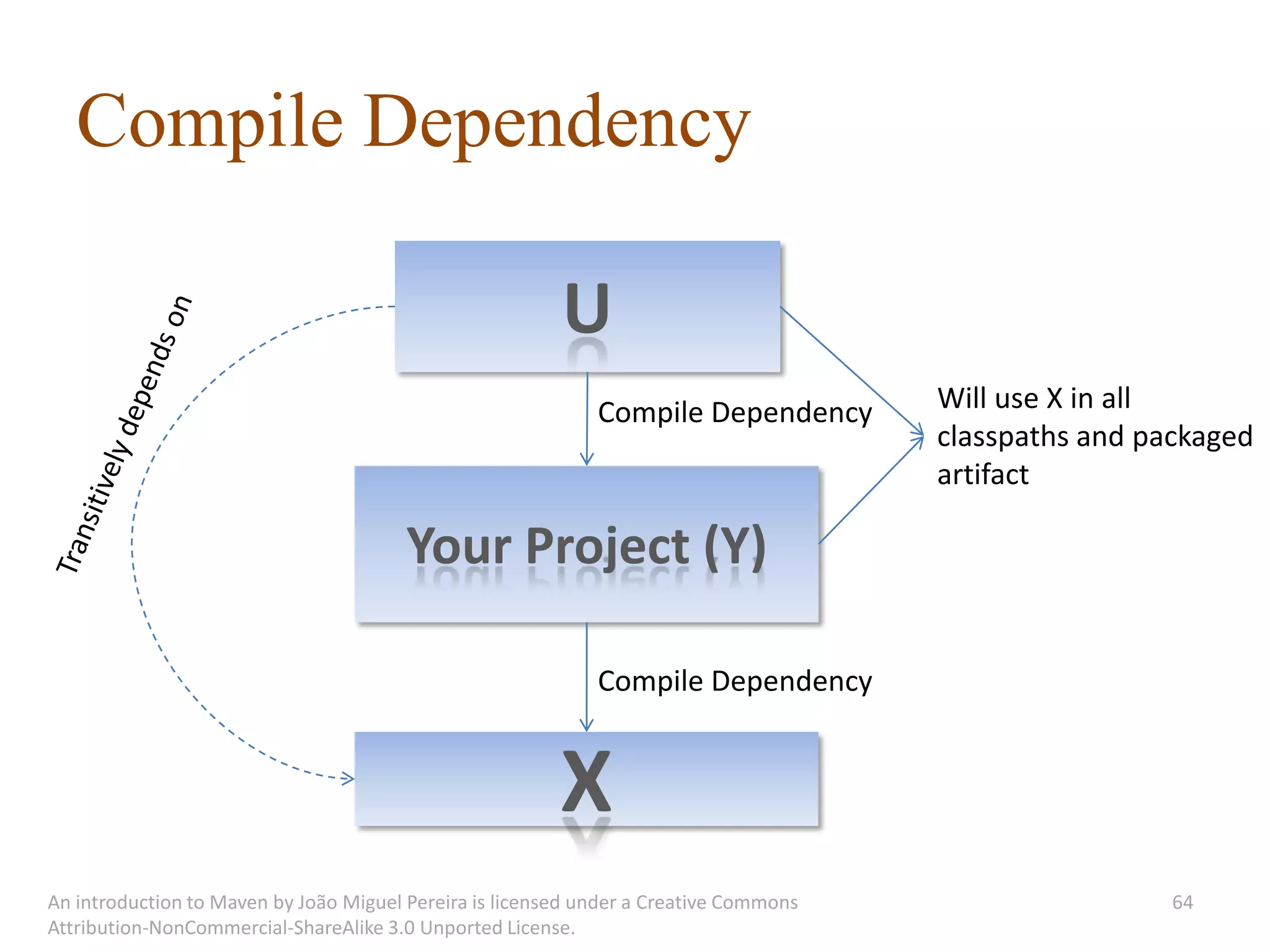 Compile Dependency

Transitively depends on

U

Compile Dependency

Will use X in all classpaths and packaged artifact

Your Project (Y)

Compile Dependency

X

An introduction to Maven by João Miguel Pereira is licensed under a Creative Commons Attribution-NonCommercial-ShareAlike 3.0 Unported License.

64